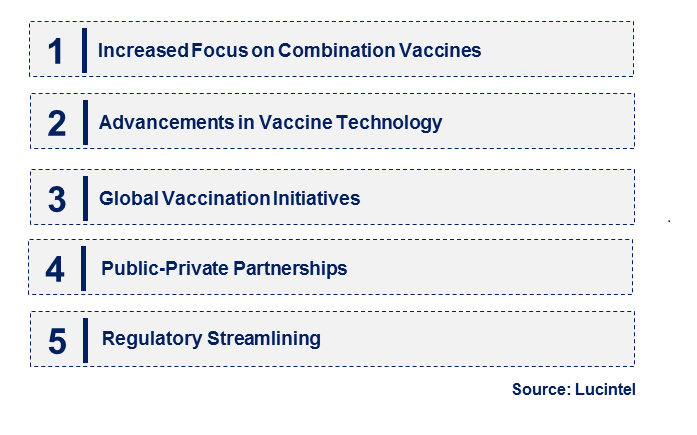 1 Increased Focus on Combination Vaccines

2 Advancements in Vaccine Technology

3 Global Vaccination Initiatives

4 Public-Private Partnerships

5 Regulatory Streamlining

Source: Lucintel